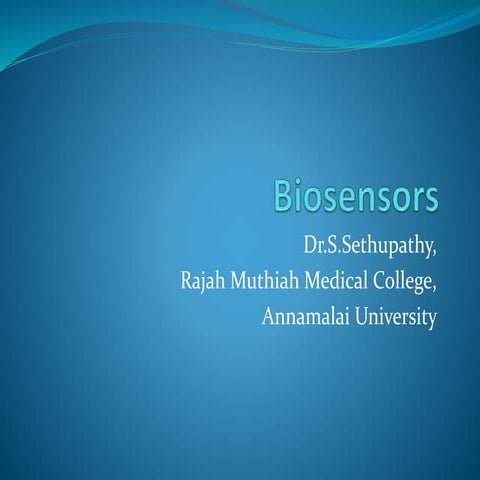 Biosensors

Dr.S.Sethupathy,
Rajah Muthiah Medical College,
Annamalai University